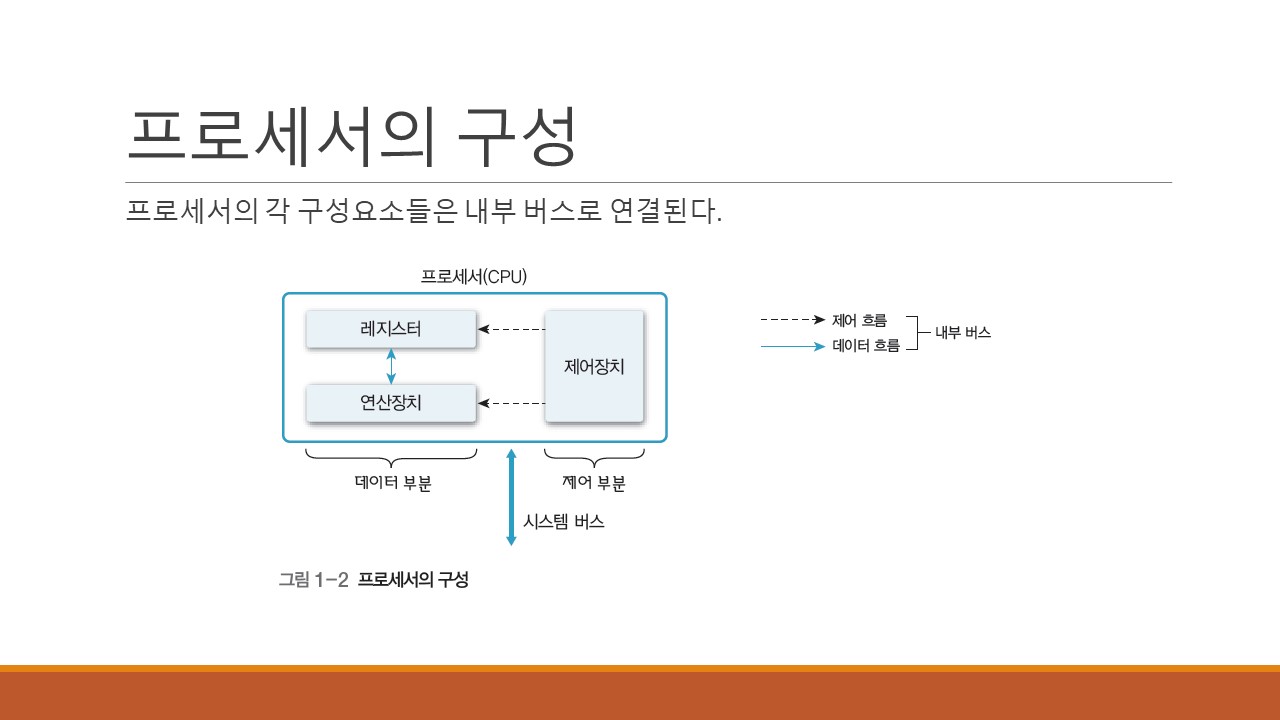 프로세서의 구성

프로세서의 각 구성요소들은 내부 버스로 연결된다.

프로세서(CPU)

레지스터

연산장치

제어장치

데이터 부분

제어 부분

시스템 버스

제어 흐름

데이터 흐름

내부 버스

그림 1-2 프로세서의 구성